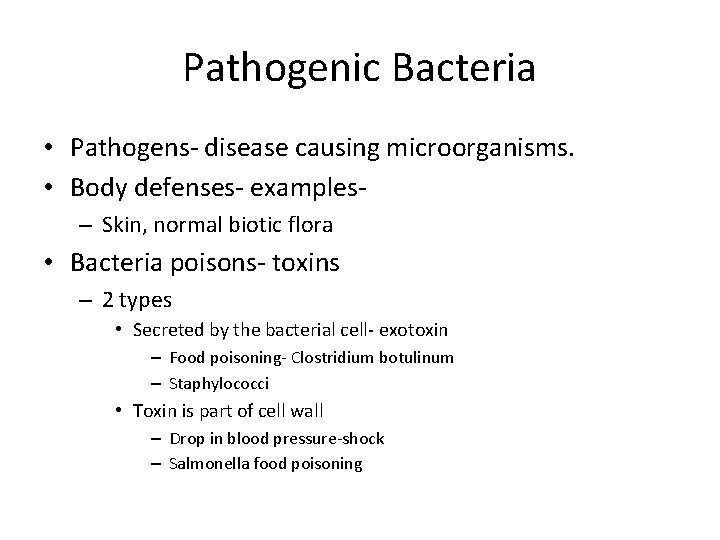 Pathogenic Bacteria

• Pathogens- disease causing microorganisms.
• Body defenses- examples-
– Skin, normal biotic flora
• Bacteria poisons- toxins
– 2 types
• Secreted by the bacterial cell- exotoxin
– Food poisoning- Clostridium botulinum
– Staphylococci
• Toxin is part of cell wall
– Drop in blood pressure-shock
– Salmonella food poisoning